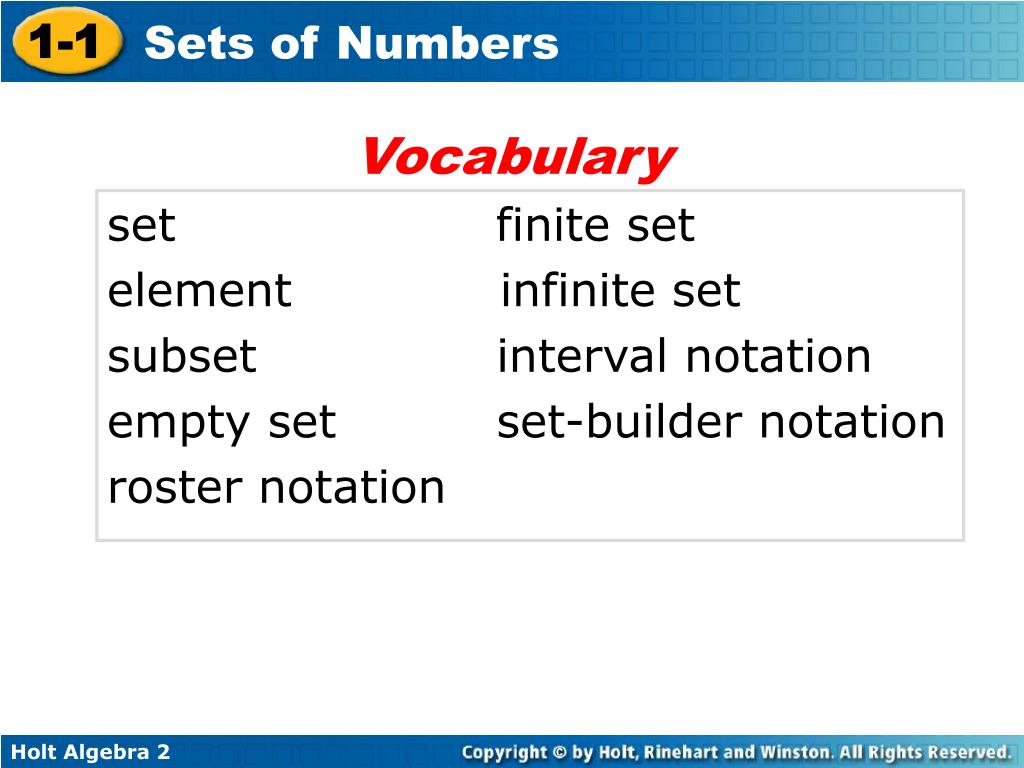 1-1 Sets of Numbers

Vocabulary

set
element
subset
empty set
roster notation

finite set
infinite set
interval notation
set-builder notation

Holt Algebra 2

Copyright © by Holt, Rinehart and Winston. All Rights Reserved.